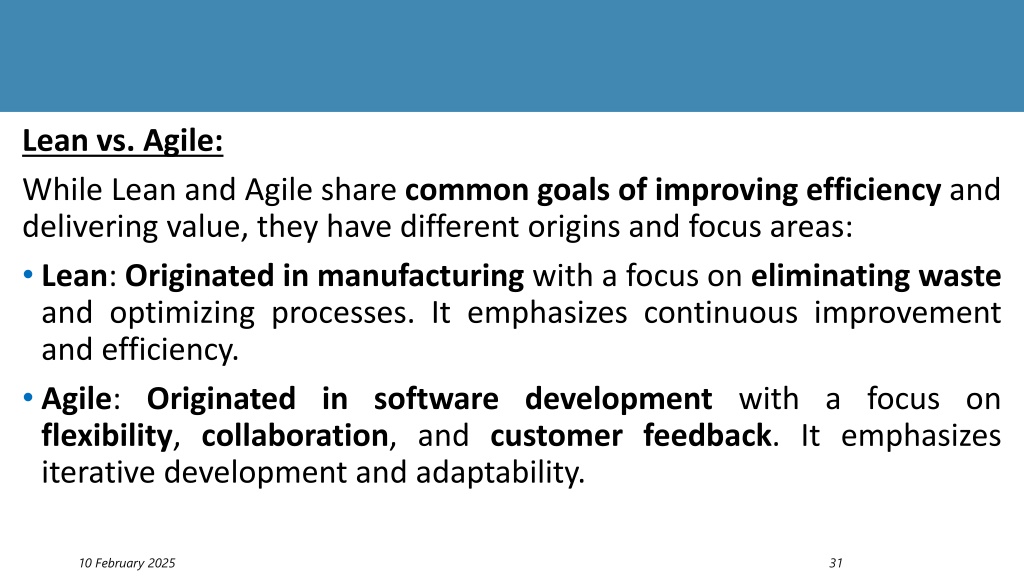 Lean vs. Agile:

While Lean and Agile share common goals of improving efficiency and delivering value, they have different origins and focus areas:

• Lean: Originated in manufacturing with a focus on eliminating waste and optimizing processes. It emphasizes continuous improvement and efficiency.

• Agile: Originated in software development with a focus on flexibility, collaboration, and customer feedback. It emphasizes iterative development and adaptability.

10 February 2025

31